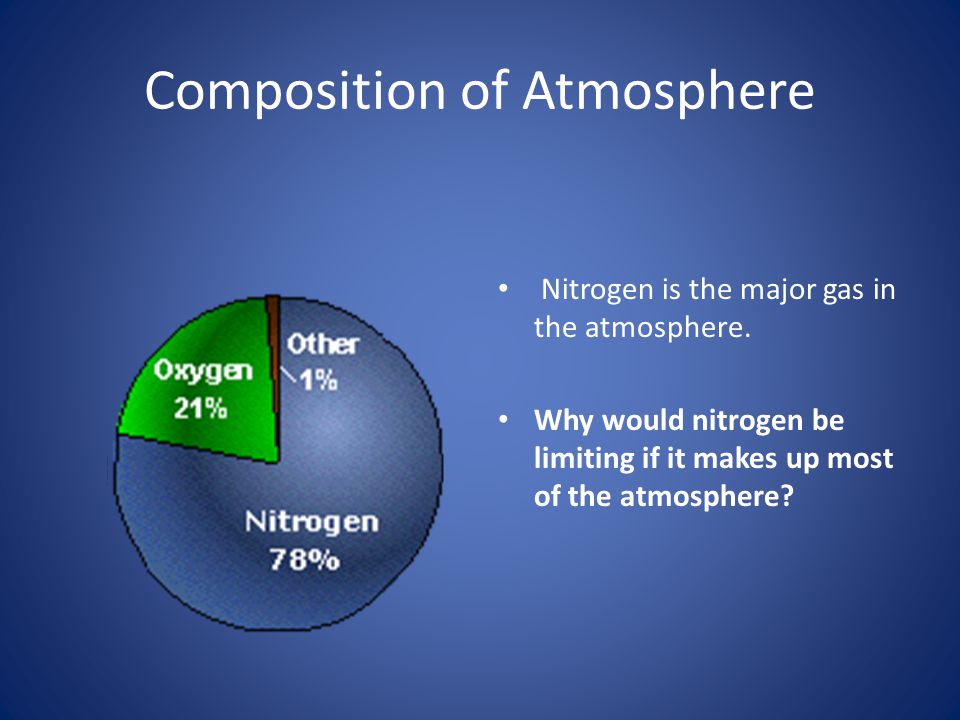 Composition of Atmosphere

Other 1%

Oxygen 21%

Nitrogen 78%

• Nitrogen is the major gas in the atmosphere.

• Why would nitrogen be limiting if it makes up most of the atmosphere?